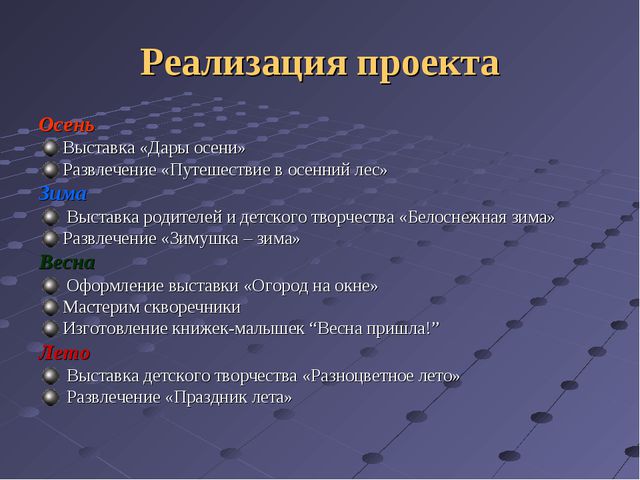 Реализация проекта

Осень
Выставка «Дары осени»
Развлечение «Путешествие в осенний лес»

Зима
Выставка родителей и детского творчества «Белоснежная зима»
Развлечение «Зимушка – зима»

Весна
Оформление выставки «Огород на окне»
Мастерим скворечники
Изготовление книжек-малышек “Весна пришла!”

Лето
Выставка детского творчества «Разноцветное лето»
Развлечение «Праздник лета»